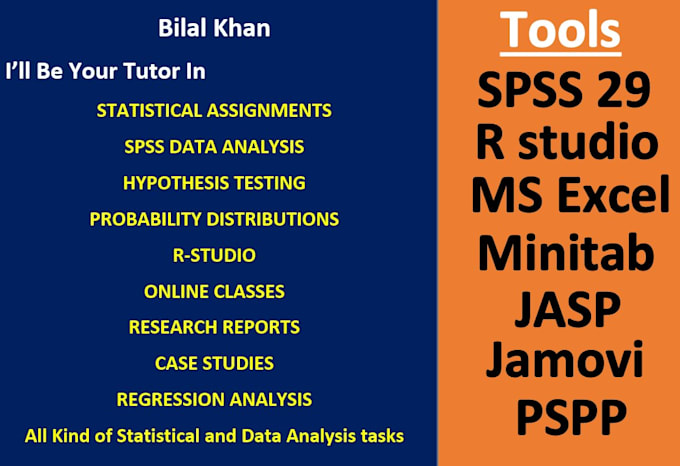 Bilal Khan

I'll Be Your Tutor In

STATISTICAL ASSIGNMENTS

SPSS DATA ANALYSIS

HYPOTHESIS TESTING

PROBABILITY DISTRIBUTIONS

R-STUDIO

ONLINE CLASSES

RESEARCH REPORTS

CASE STUDIES

REGRESSION ANALYSIS

All Kind of Statistical and Data Analysis tasks

Tools

SPSS 29
R studio
MS Excel
Minitab
JASP
Jamovi
PSPP